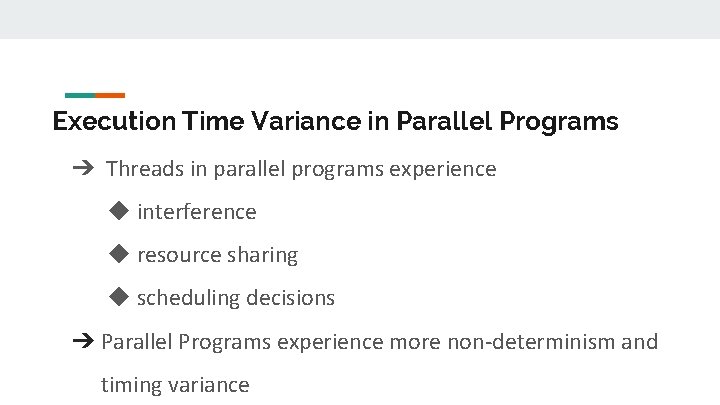 Execution Time Variance in Parallel Programs

➔ Threads in parallel programs experience

◆ interference

◆ resource sharing

◆ scheduling decisions

➔ Parallel Programs experience more non-determinism and timing variance